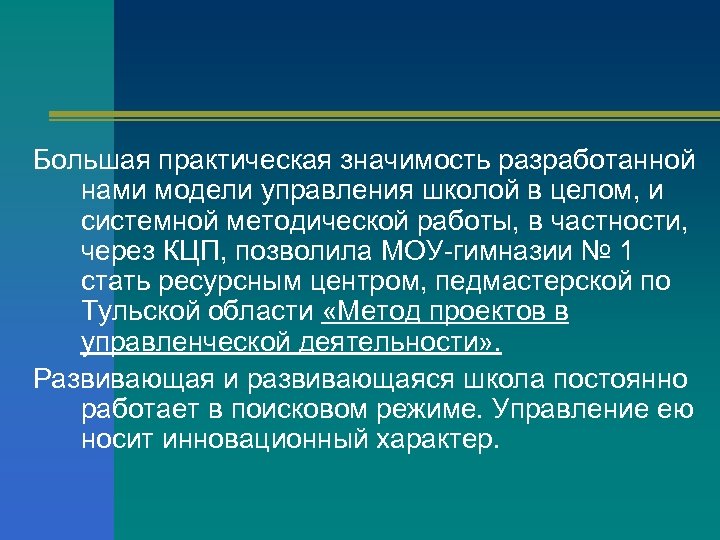 Большая практическая значимость разработанной нами модели управления школой в целом, и системной методической работы, в частности, через КЦП, позволила МОУ-гимназии № 1 стать ресурсным центром, педмастерской по Тульской области «Метод проектов в управленческой деятельности».

Развивающая и развивающаяся школа постоянно работает в поисковом режиме. Управление ею носит инновационный характер.